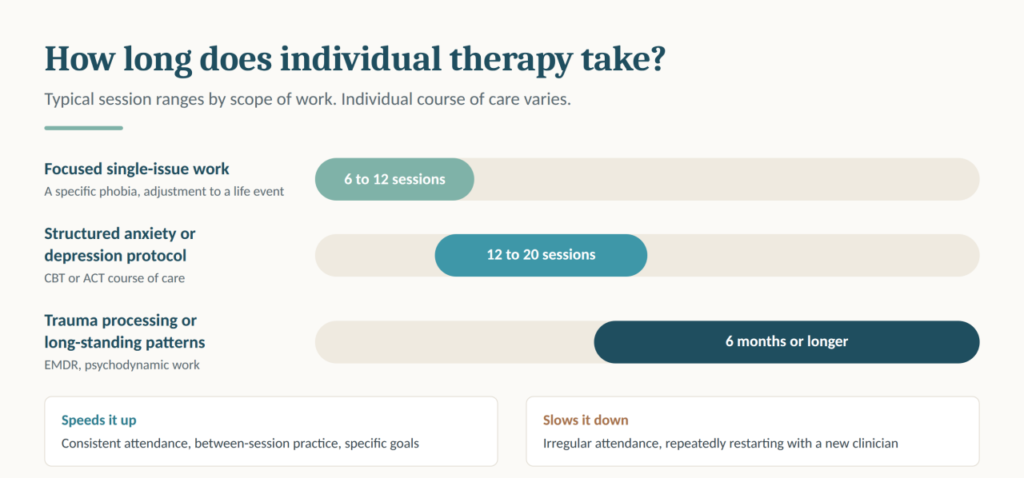 How long does individual therapy take?

Typical session ranges by scope of work. Individual course of care varies.

Focused single-issue work
A specific phobia, adjustment to a life event

6 to 12 sessions

Structured anxiety or depression protocol
CBT or ACT course of care

12 to 20 sessions

Trauma processing or long-standing patterns
EMDR, psychodynamic work

6 months or longer

Speeds it up
Consistent attendance, between-session practice, specific goals

Slows it down
Irregular attendance, repeatedly restarting with a new clinician